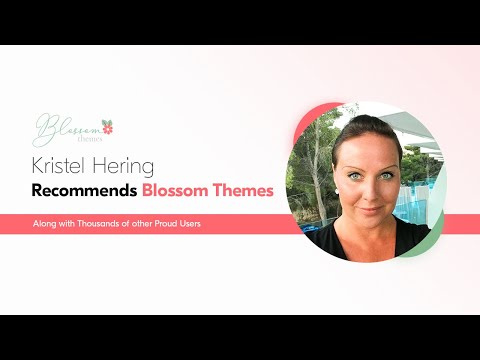 Blossom themes

Kristel Hering
Recommends Blossom Themes

Along with Thousands of other Proud Users